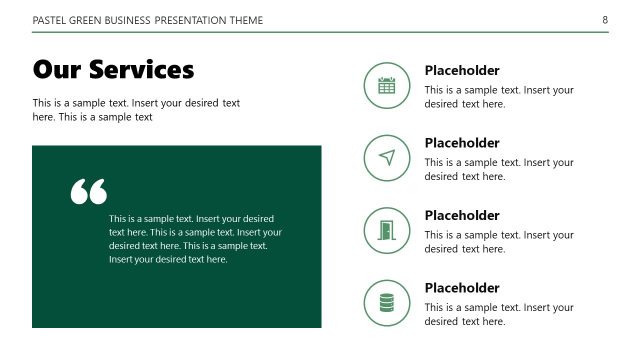 PASTEL GREEN BUSINESS PRESENTATION THEME

8

Our Services

This is a sample text. Insert your desired text here. This is a sample text

“

This is a sample text. Insert your desired text here. This is a sample text. Insert your desired text here. This is a sample text. Insert your desired text here.

Placeholder

This is a sample text. Insert your desired text here.

Placeholder

This is a sample text. Insert your desired text here.

Placeholder

This is a sample text. Insert your desired text here.

Placeholder

This is a sample text. Insert your desired text here.